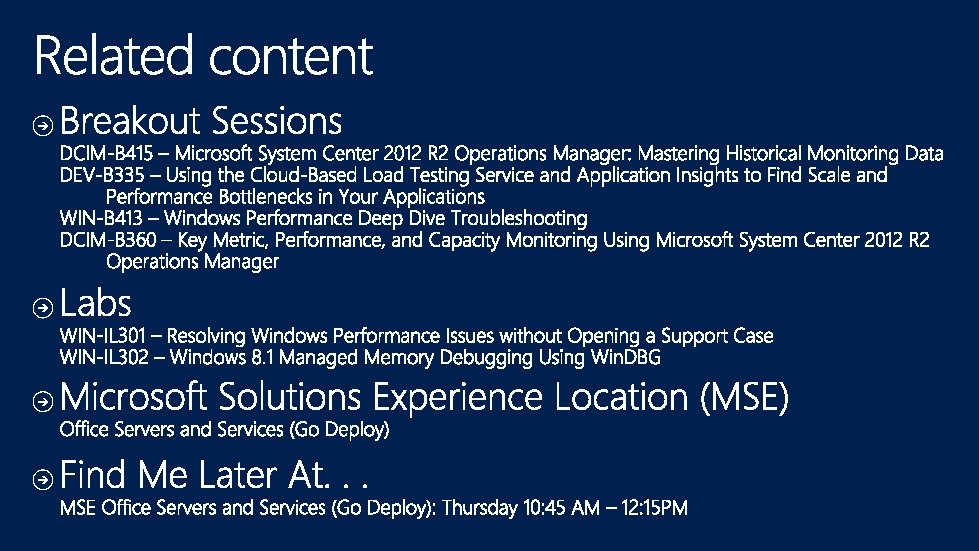 Related content

Breakout Sessions

DCIM-B415 – Microsoft System Center 2012 R2 Operations Manager: Mastering Historical Monitoring Data
DEV-B335 – Using the Cloud-Based Load Testing Service and Application Insights to Find Scale and Performance Bottlenecks in Your Applications
WIN-B413 – Windows Performance Deep Dive Troubleshooting
DCIM-B360 – Key Metric, Performance, and Capacity Monitoring Using Microsoft System Center 2012 R2 Operations Manager

Labs

WIN-IL301 – Resolving Windows Performance Issues without Opening a Support Case
WIN-IL302 – Windows 8.1 Managed Memory Debugging Using WinDBG

Microsoft Solutions Experience Location (MSE)

Office Servers and Services (Go Deploy)

Find Me Later At. . .

MSE Office Servers and Services (Go Deploy): Thursday 10:45 AM – 12:15PM